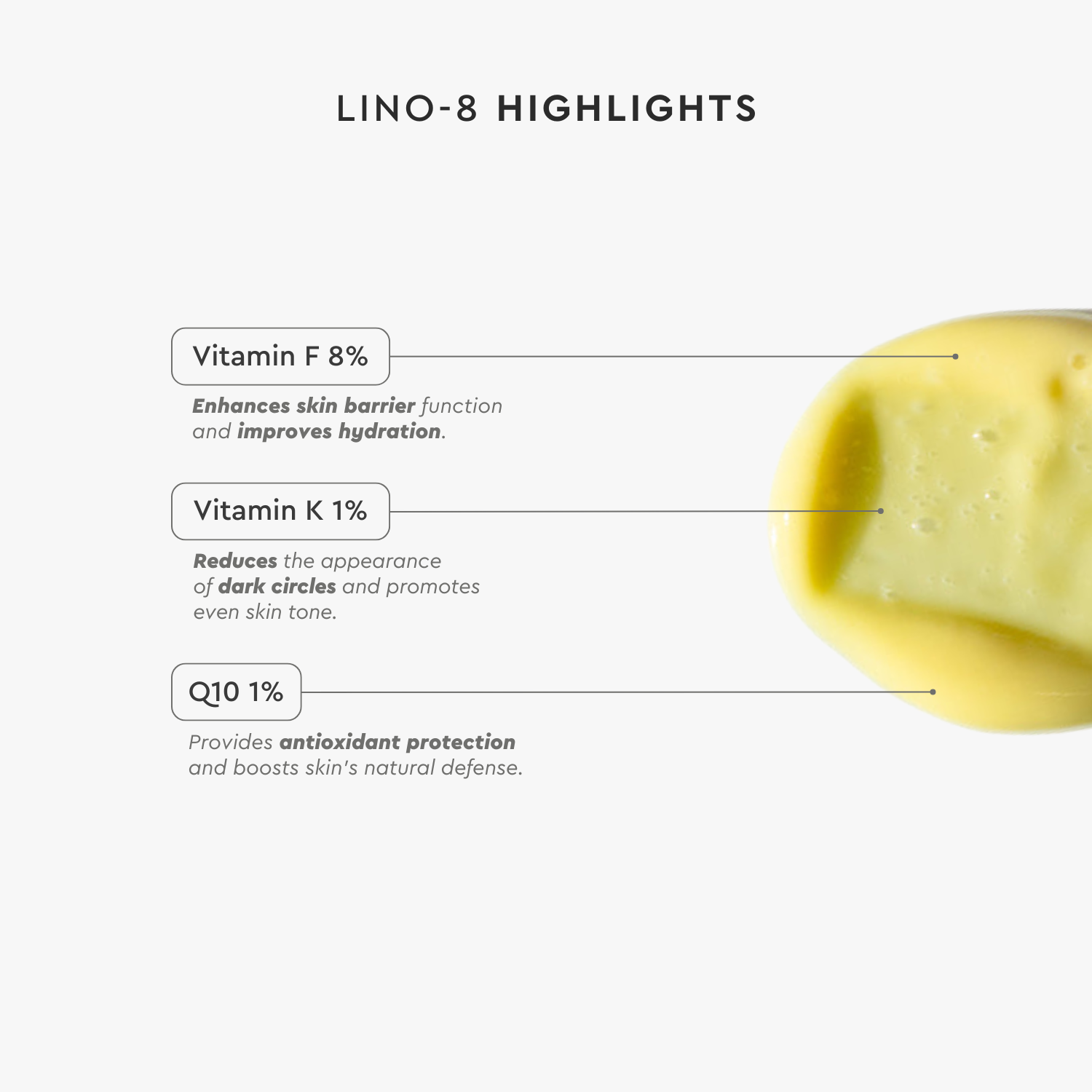 LINO-8 HIGHLIGHTS

Vitamin F 8%

Enhances skin barrier function and improves hydration.

Vitamin K 1%

Reduces the appearance of dark circles and promotes even skin tone.

Q10 1%

Provides antioxidant protection and boosts skin's natural defense.